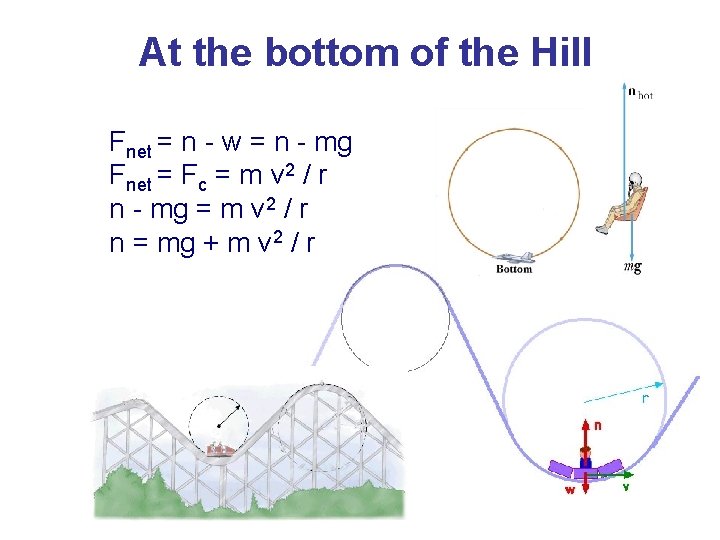 At the bottom of the Hill

$F_{net} = n - w = n - mg$
$F_{net} = F_c = m v^2 / r$
$n - mg = m v^2 / r$
$n = mg + m v^2 / r$

$n_{bot}$

Bottom

$mg$

r

n

w

v